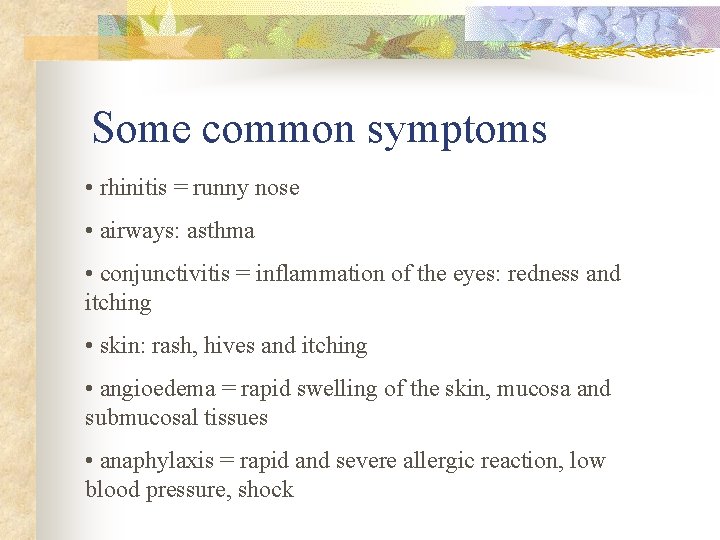 Some common symptoms

• rhinitis = runny nose

• airways: asthma

• conjunctivitis = inflammation of the eyes: redness and itching

• skin: rash, hives and itching

• angioedema = rapid swelling of the skin, mucosa and submucosal tissues

• anaphylaxis = rapid and severe allergic reaction, low blood pressure, shock